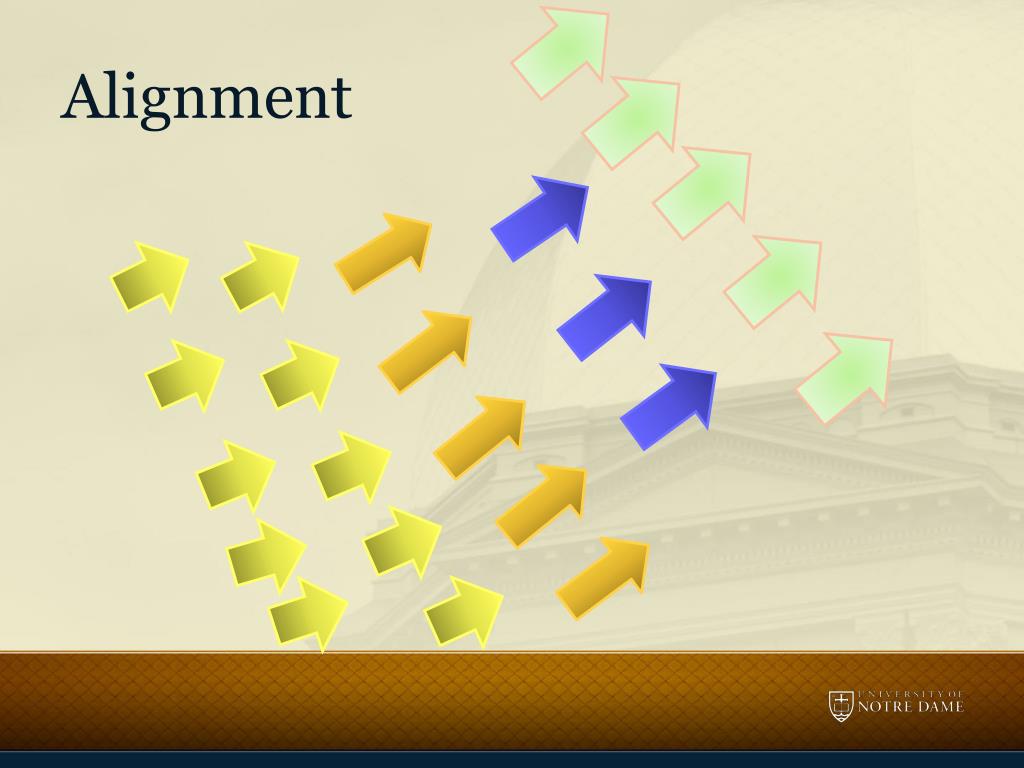 Alignment

UNIVERSITY OF
NOTRE DAME